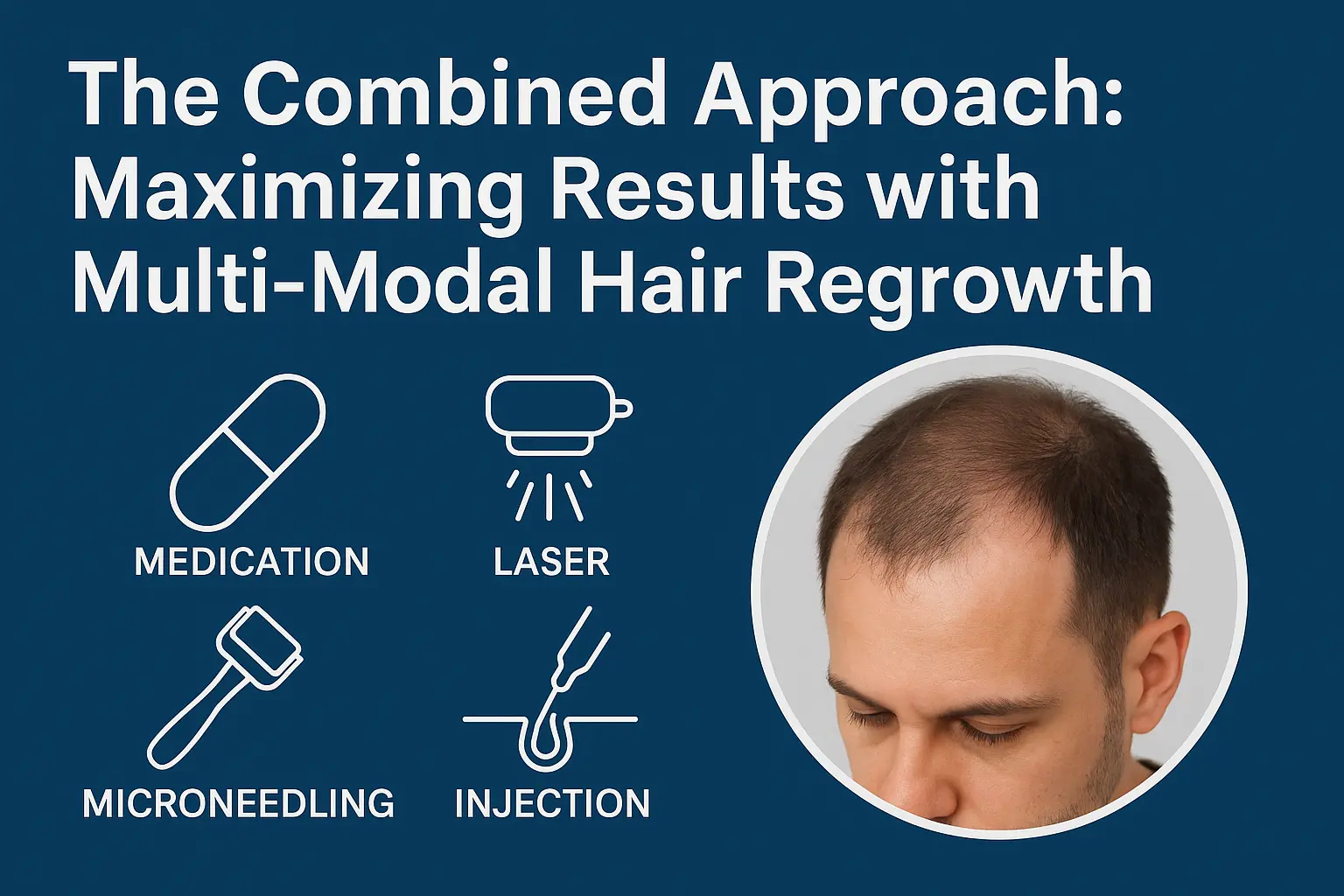 The Combined Approach: Maximizing Results with Multi-Modal Hair Regrowth

MEDICATION

LASER

MICRONEEDLING

INJECTION